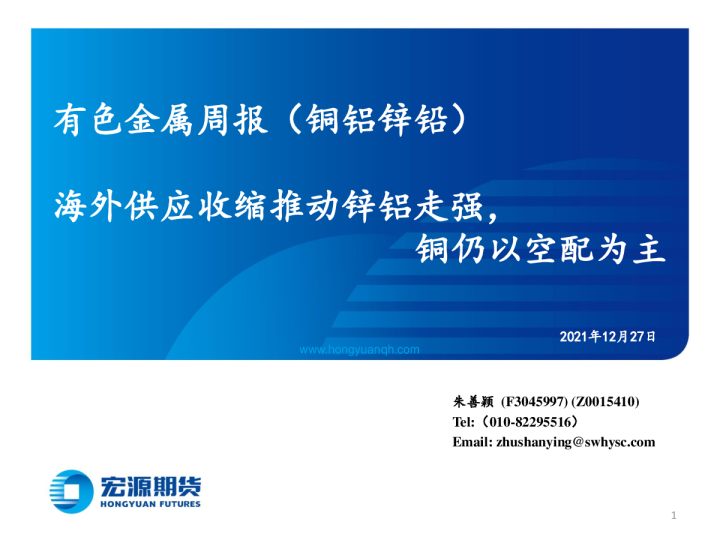 有色金属周报（铜铝锌铅）

海外供应收缩推动锌铝走强，
铜仍以空配为主

2021年12月27日

www.hongyuanqh.com

朱善颖 (F3045997) (Z0015410)
Tel:（010-82295516）
Email: zhushanying@swhysc.com

宏源期货
HONGYUAN FUTURES

1